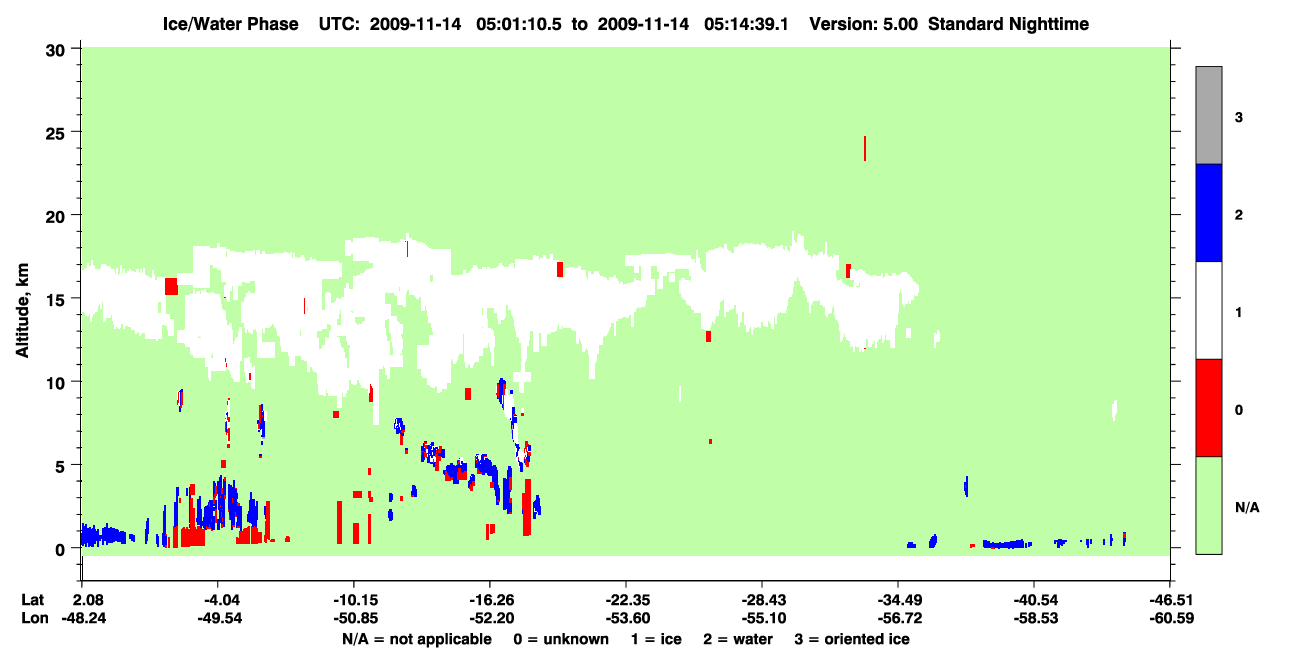 Ice/Water Phase UTC: 2009-11-14 05:01:10.5 to 2009-11-14 05:14:39.1 Version: 5.00 Standard Nighttime

Altitude, km

30
25
20
15
10
5
0

3
2
1
0
N/A

Lat 2.08 -4.04 -10.15 -16.26 -22.35 -28.43 -34.49 -40.54 -46.51
Lon -48.24 -49.54 -50.85 -52.20 -53.60 -55.10 -56.72 -58.53 -60.59

N/A = not applicable 0 = unknown 1 = ice 2 = water 3 = oriented ice